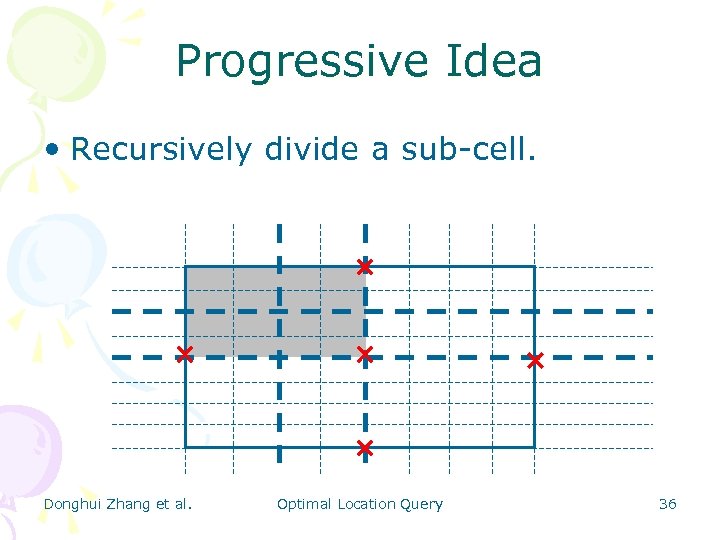 Progressive Idea

• Recursively divide a sub-cell.

Donghui Zhang et al.

Optimal Location Query

36